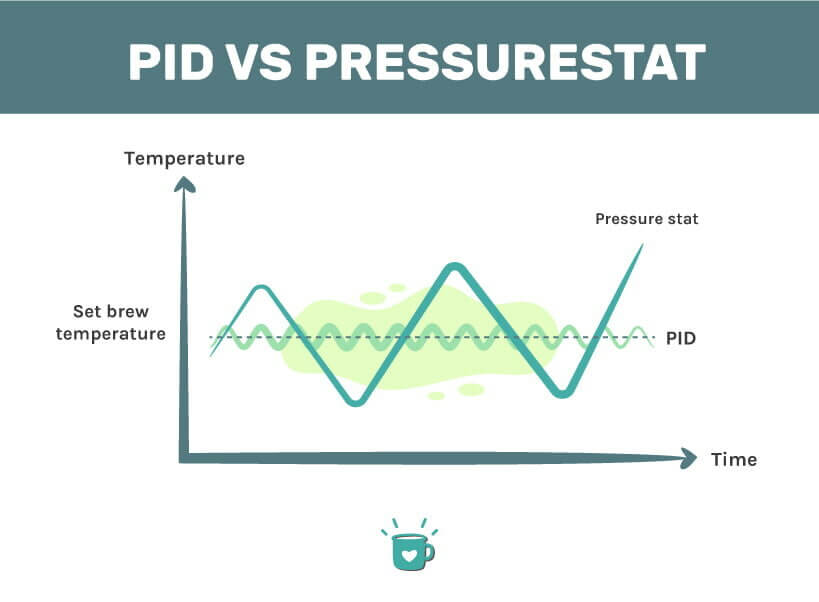 PID VS PRESSURESTAT

Temperature

Pressure stat

Set brew temperature

PID

Time